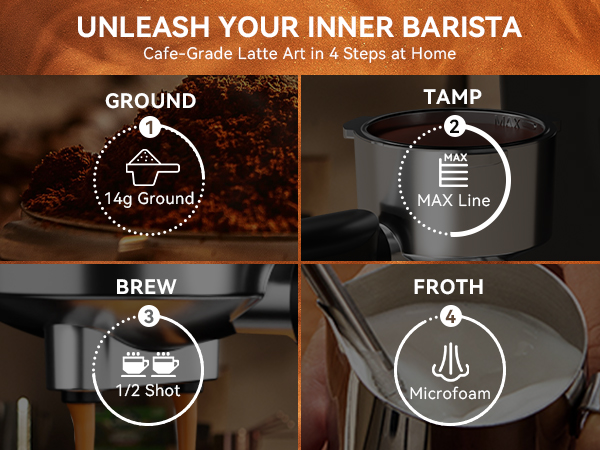 UNLEASH YOUR INNER BARISTA
Cafe-Grade Latte Art in 4 Steps at Home

GROUND
1
14g Ground

TAMP
MAX
2
MAX
MAX Line

BREW
3
1/2 Shot

FROTH
4
Microfoam